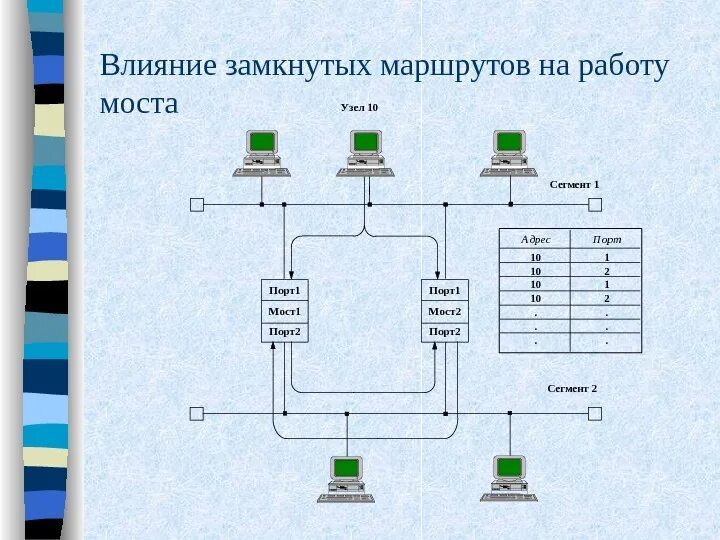 Влияние замкнутых маршрутов на работу моста

Узел 10

Сегмент 1

| Адрес | Порт |
|---|---|
| 10 | 1 |
| 10 | 2 |
| 10 | 1 |
| 10 | 2 |
| . | . |
| . | . |
| . | . |

Порт1
Мост1
Порт2

Порт1
Мост2
Порт2

Сегмент 2